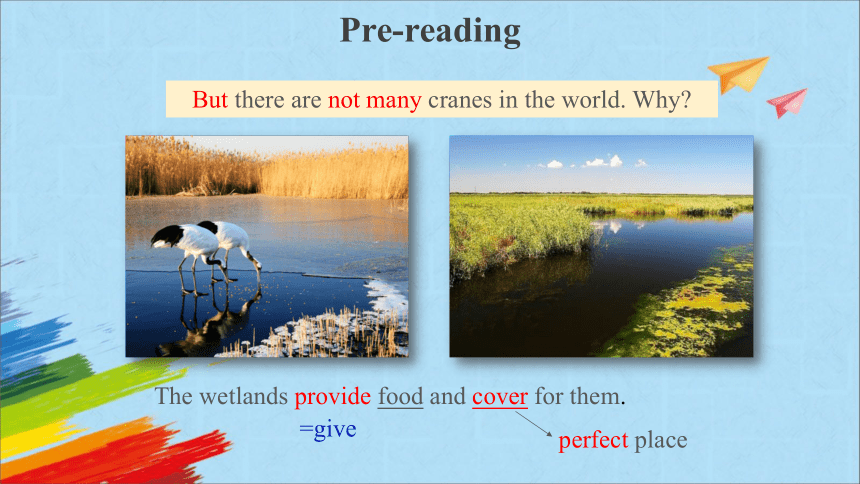 Pre-reading

But there are not many cranes in the world. Why?

The wetlands provide food and cover for them.

=give

perfect place